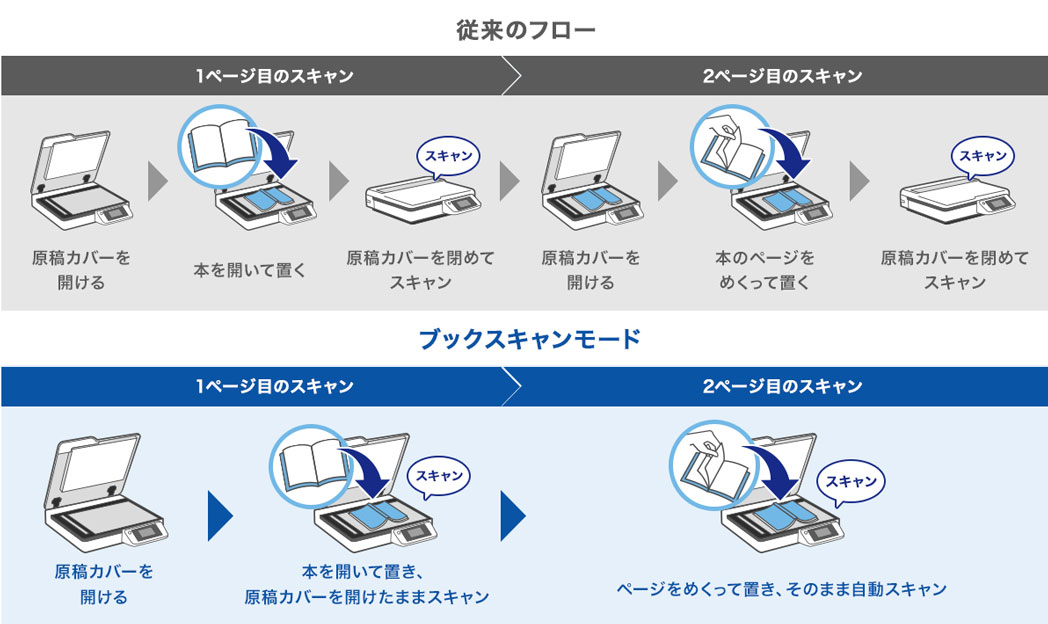 従来のフロー

1ページ目のスキャン

2ページ目のスキャン

原稿カバーを開ける

本を開いて置く

スキャン

原稿カバーを閉めてスキャン

原稿カバーを開ける

本のページをめくって置く

スキャン

原稿カバーを閉めてスキャン

ブックスキャンモード

1ページ目のスキャン

2ページ目のスキャン

原稿カバーを開ける

スキャン

本を開いて置き、原稿カバーを開けたままスキャン

スキャン

ページをめくって置き、そのまま自動スキャン